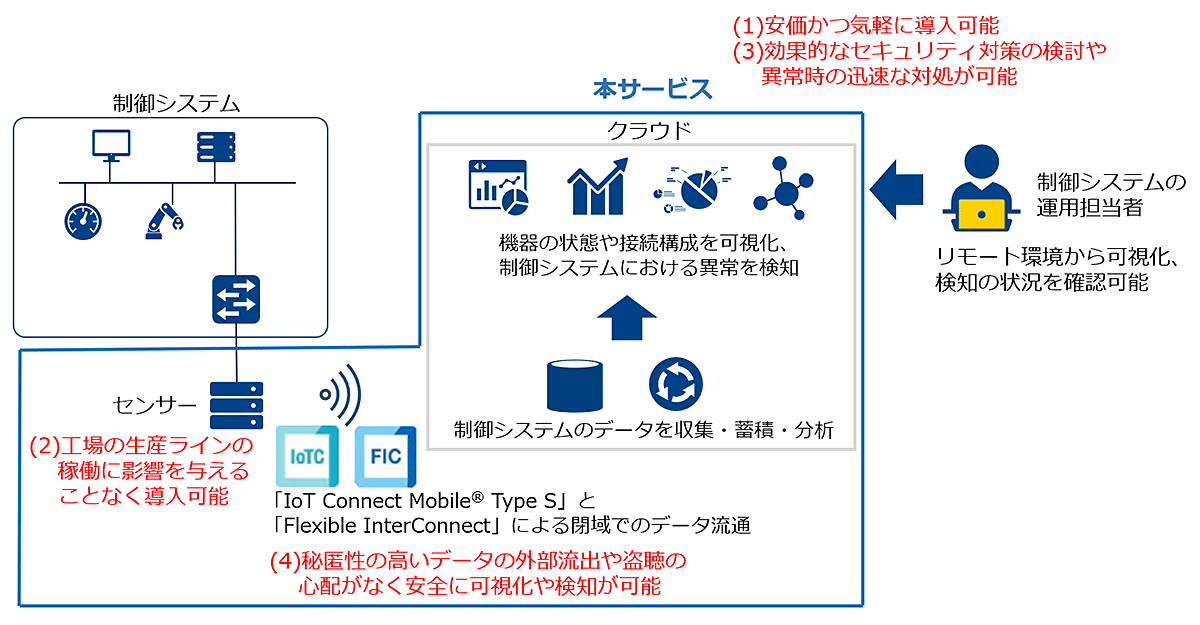 (1)安価かつ気軽に導入可能
(3)効果的なセキュリティ対策の検討や異常時の迅速な対処が可能

本サービス

制御システム

クラウド

機器の状態や接続構成を可視化、制御システムにおける異常を検知

制御システムのデータを収集・蓄積・分析

制御システムの運用担当者

リモート環境から可視化、検知の状況を確認可能

センサー

(2)工場の生産ラインの稼働に影響を与えることなく導入可能

IoTC

FIC

「IoT Connect Mobile® Type S」と「Flexible InterConnect」による閉域でのデータ流通

(4)秘匿性の高いデータの外部流出や盗聴の心配がなく安全に可視化や検知が可能